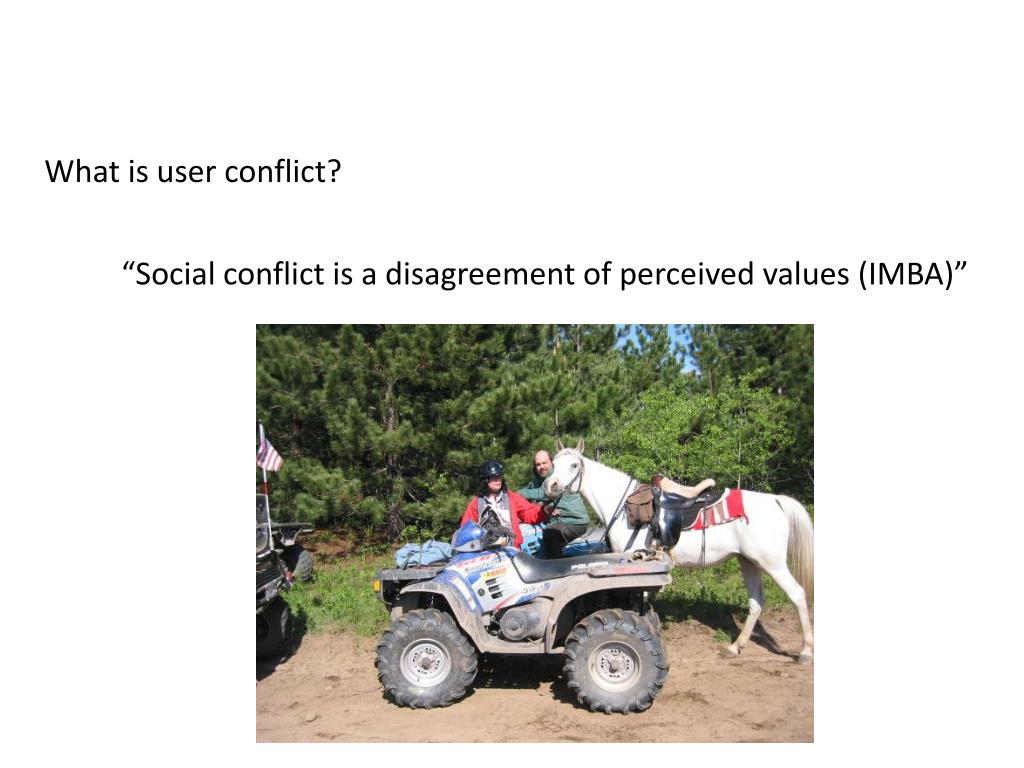 What is user conflict?

“Social conflict is a disagreement of perceived values (IMBA)”

POLARIS